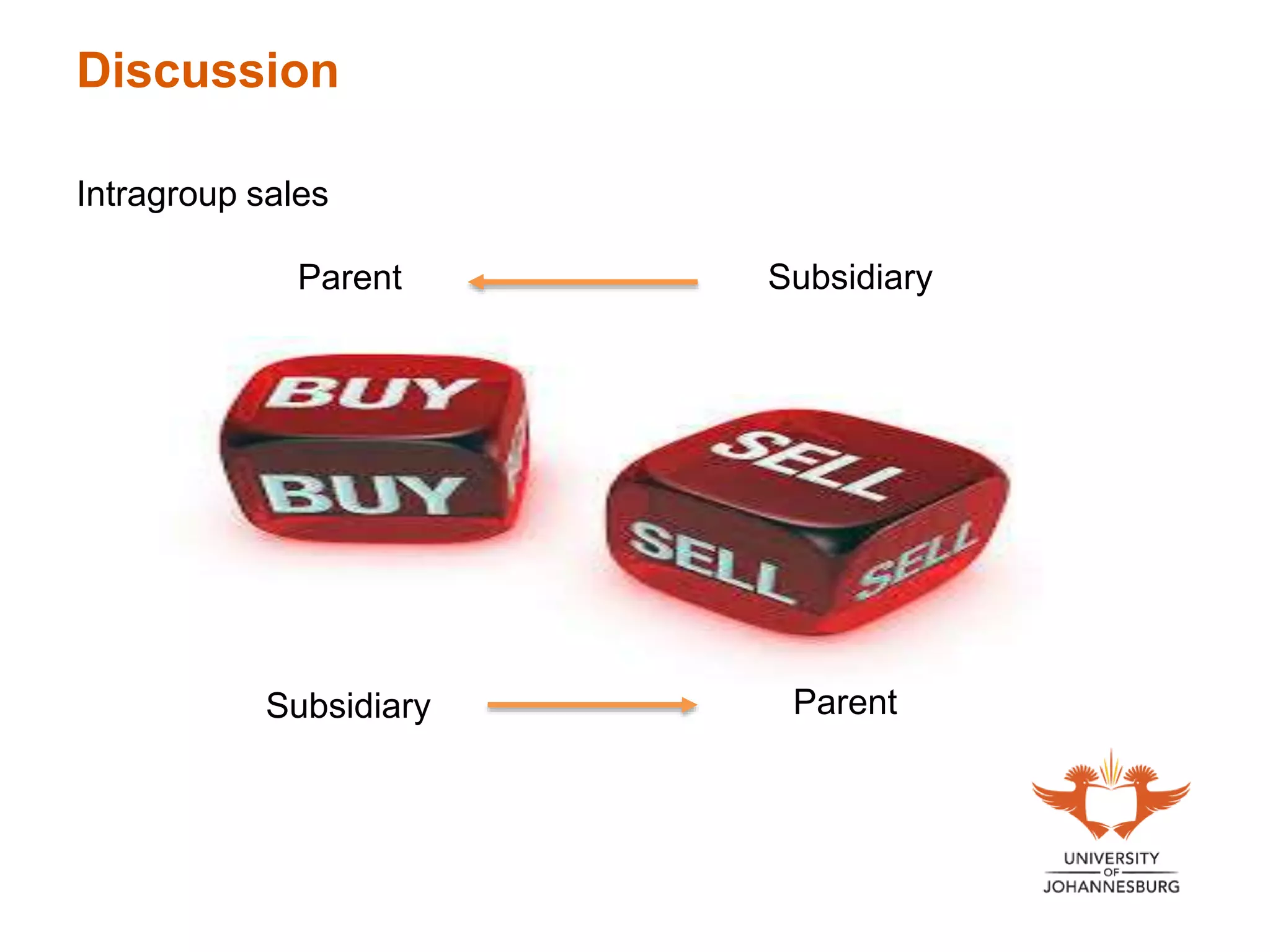 Discussion

Intragroup sales

Parent Subsidiary

BUY
BUY

SELL
SELL
SELL

Subsidiary Parent

UNIVERSITY
OF
JOHANNESBURG